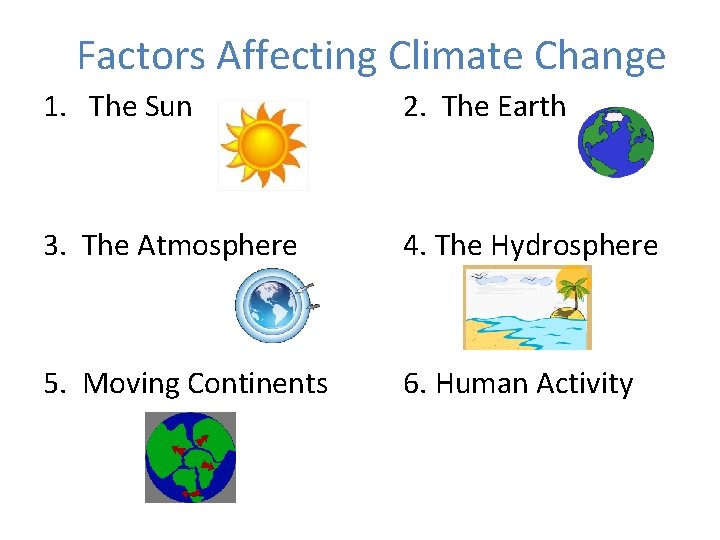 Factors Affecting Climate Change

1. The Sun

2. The Earth

3. The Atmosphere

4. The Hydrosphere

5. Moving Continents

6. Human Activity